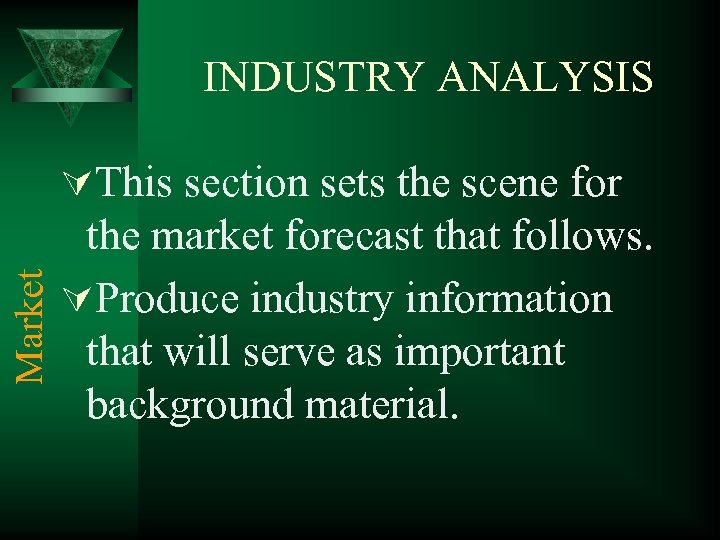 INDUSTRY ANALYSIS

Market

This section sets the scene for the market forecast that follows.

Produce industry information that will serve as important background material.